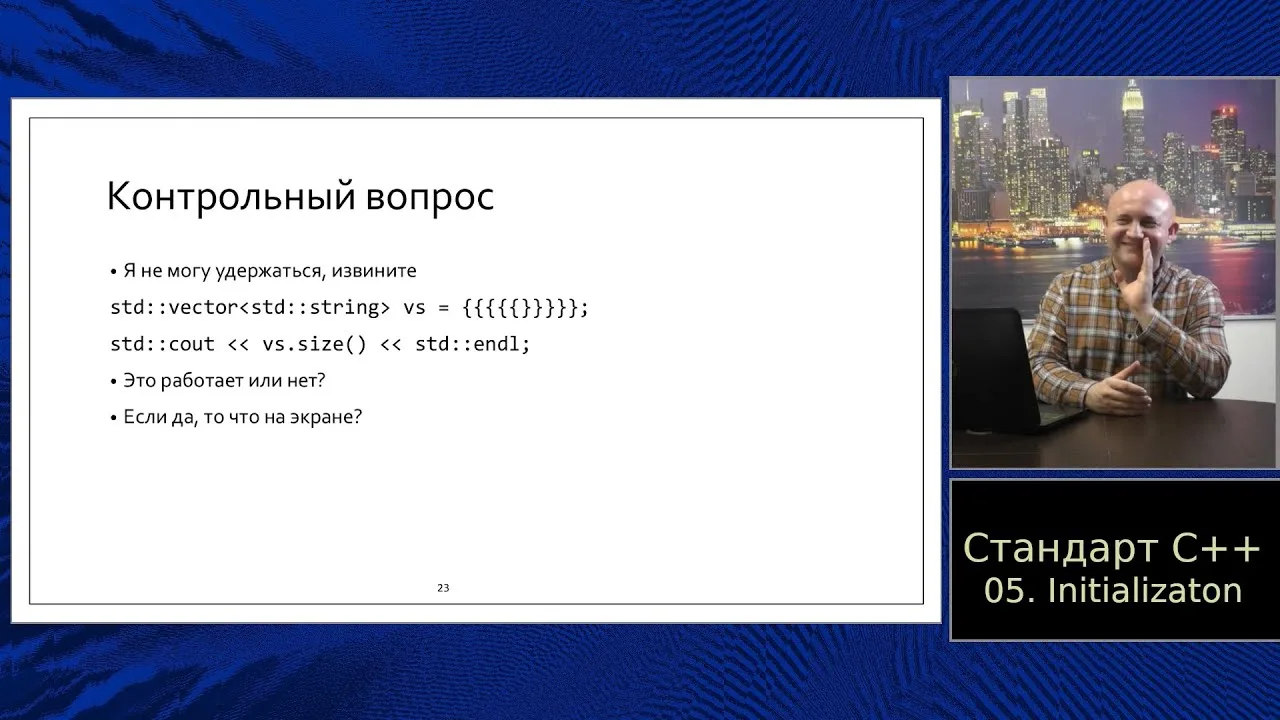 Контрольный вопрос

• Я не могу удержаться, извините

std::vector<std::string> vs = {{{{{}}}}};

std::cout << vs.size() << std::endl;

• Это работает или нет?

• Если да, то что на экране?

23

Стандарт C++
05. Initializaton